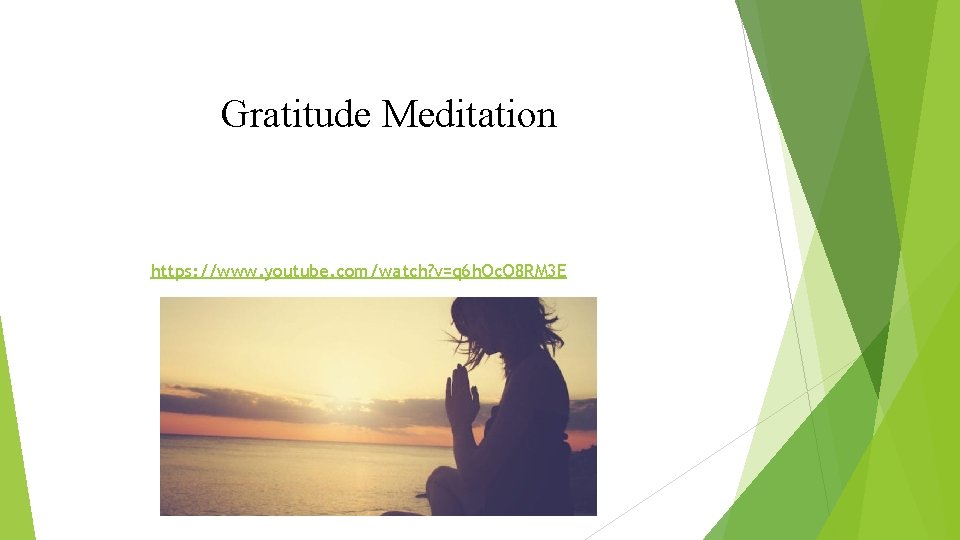 Gratitude Meditation

https://www.youtube.com/watch?v=q6hOcO8RM3E